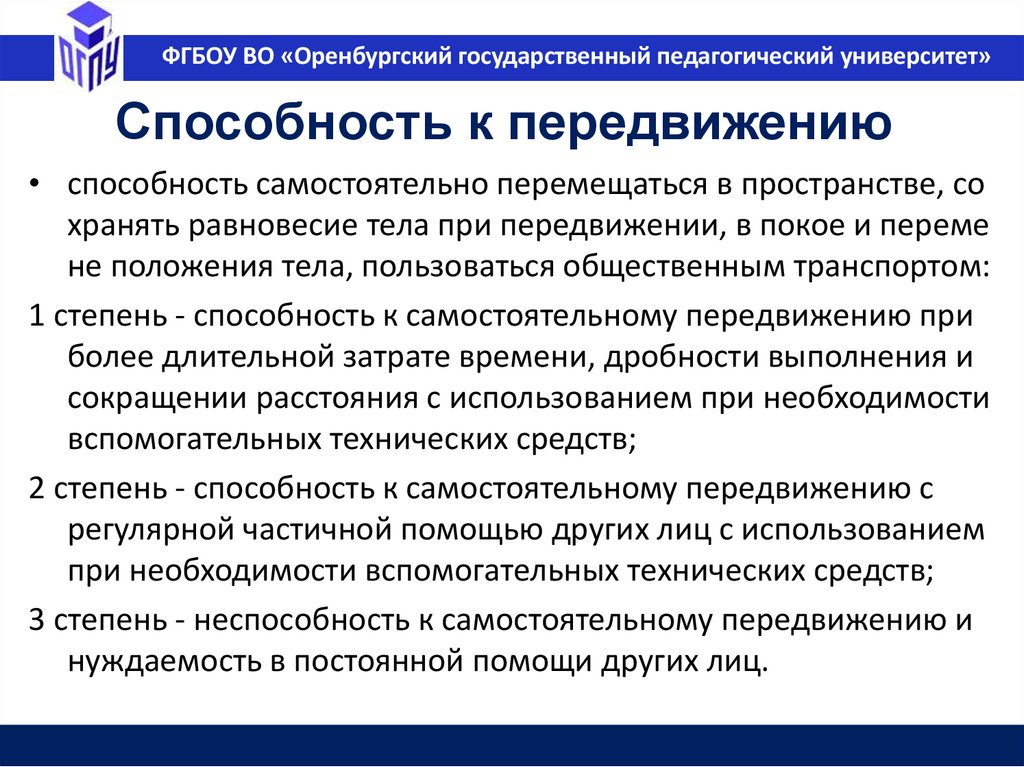 ОГПУ

ФГБОУ ВО «Оренбургский государственный педагогический университет»

Способность к передвижению

• способность самостоятельно перемещаться в пространстве, со хранять равновесие тела при передвижении, в покое и переме не положения тела, пользоваться общественным транспортом:

1 степень - способность к самостоятельному передвижению при более длительной затрате времени, дробности выполнения и сокращении расстояния с использованием при необходимости вспомогательных технических средств;

2 степень - способность к самостоятельному передвижению с регулярной частичной помощью других лиц с использованием при необходимости вспомогательных технических средств;

3 степень - неспособность к самостоятельному передвижению и нуждаемость в постоянной помощи других лиц.